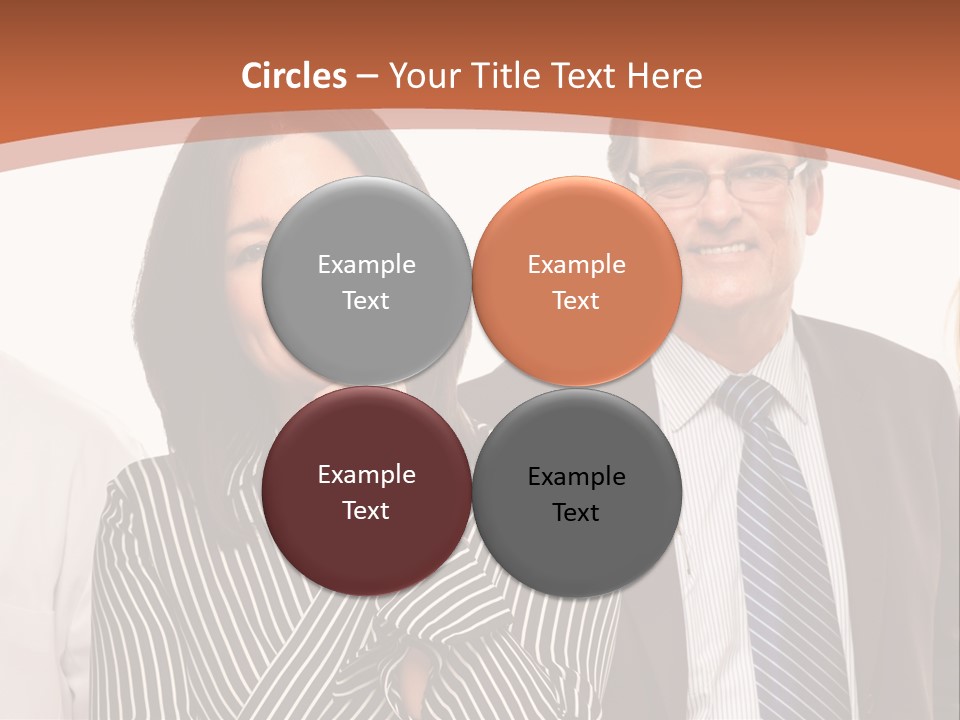 Circles – Your Title Text Here

Example Text

Example Text

Example Text

Example Text